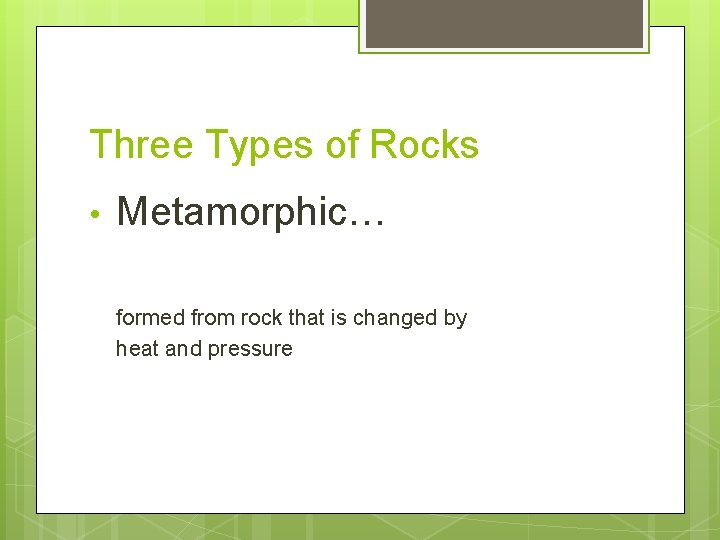 Three Types of Rocks

• Metamorphic…

formed from rock that is changed by heat and pressure